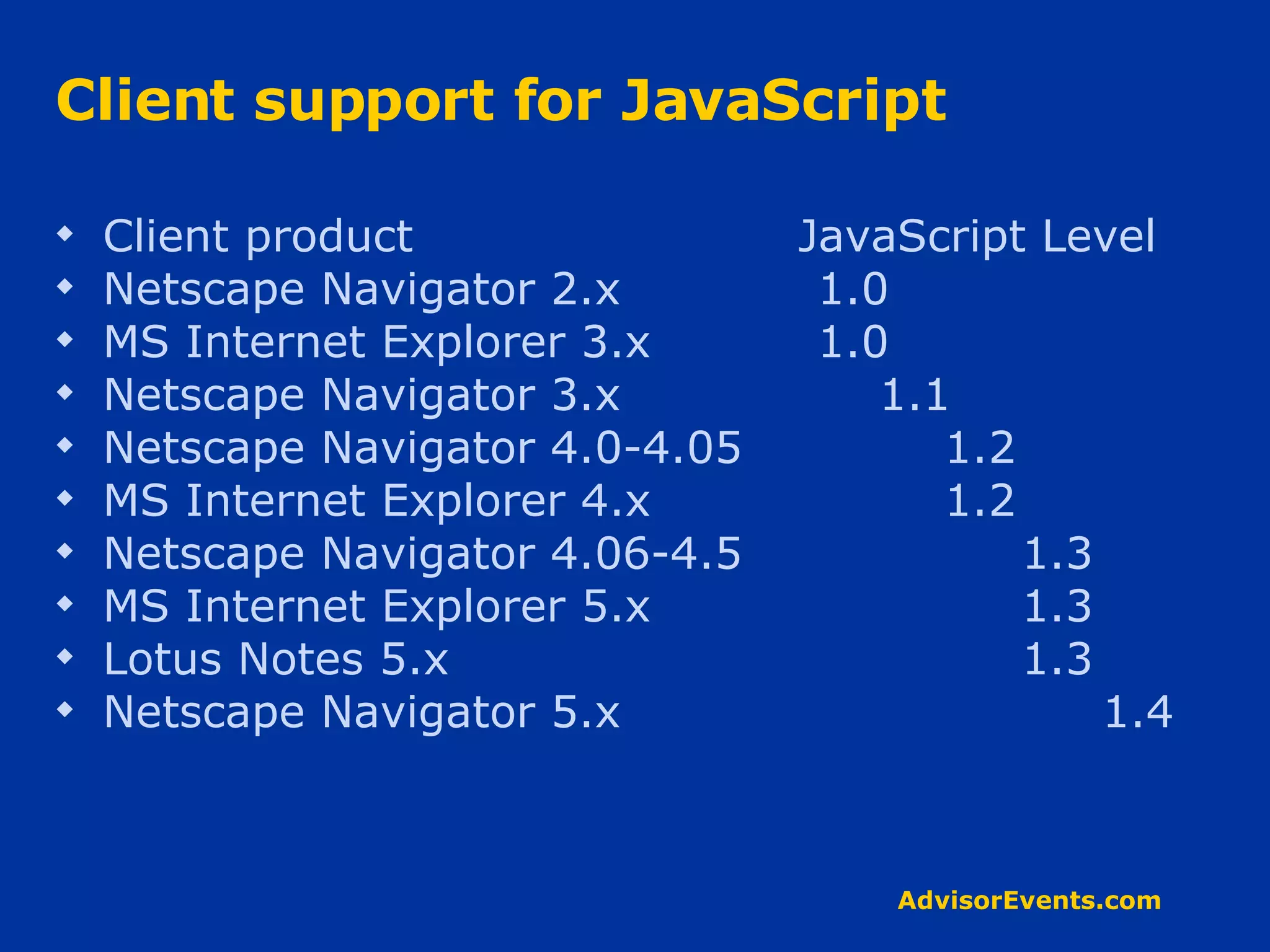 Client support for JavaScript

- Client product JavaScript Level
- Netscape Navigator 2.x 1.0
- MS Internet Explorer 3.x 1.0
- Netscape Navigator 3.x 1.1
- Netscape Navigator 4.0-4.05 1.2
- MS Internet Explorer 4.x 1.2
- Netscape Navigator 4.06-4.5 1.3
- MS Internet Explorer 5.x 1.3
- Lotus Notes 5.x 1.3
- Netscape Navigator 5.x 1.4

AdvisorEvents.com